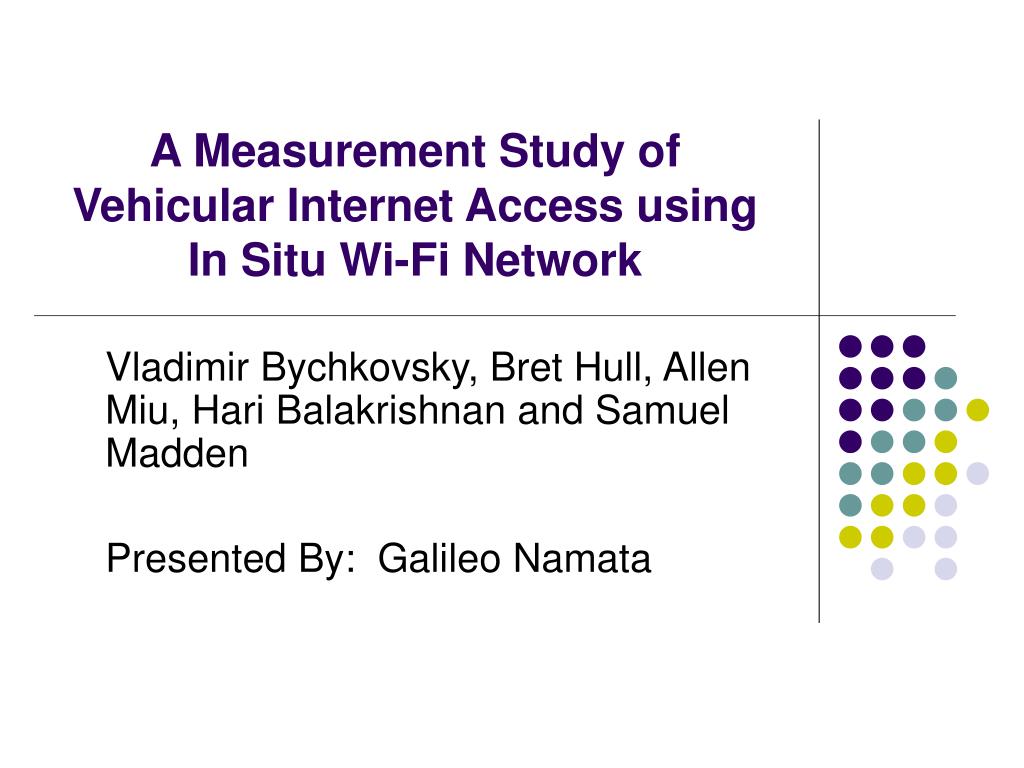 A Measurement Study of Vehicular Internet Access using In Situ Wi-Fi Network

Vladimir Bychkovsky, Bret Hull, Allen Miu, Hari Balakrishnan and Samuel Madden

Presented By:  Galileo Namata